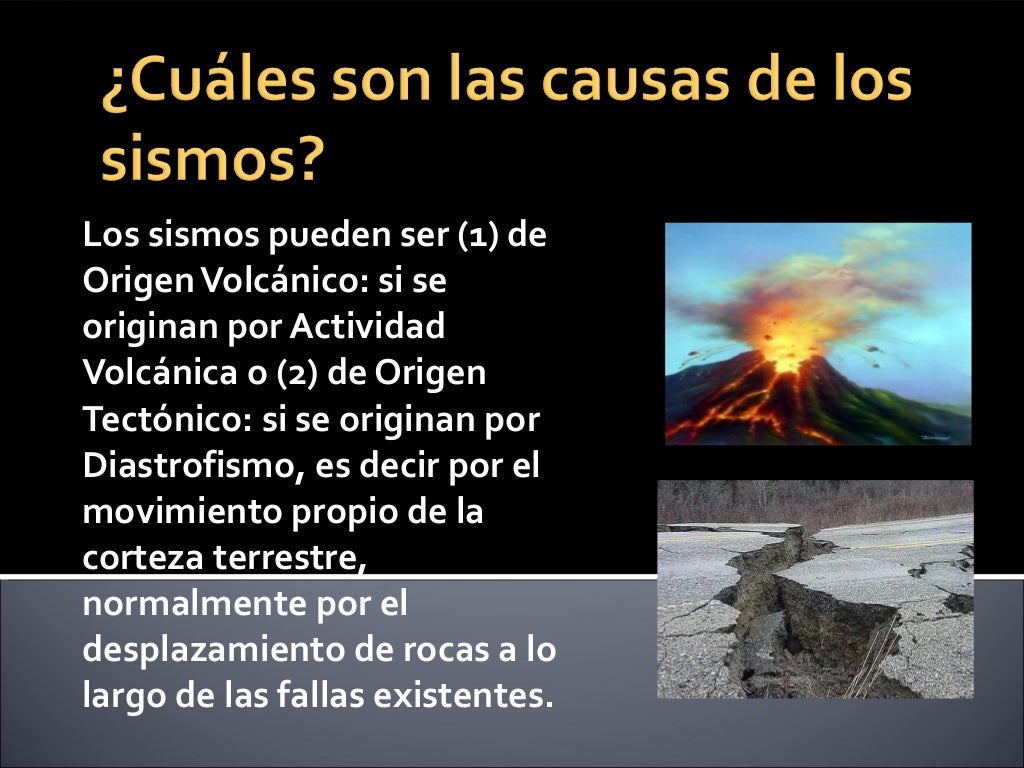 ¿Cuáles son las causas de los sismos?

Los sismos pueden ser (1) de Origen Volcánico: si se originan por Actividad Volcánica o (2) de Origen Tectónico: si se originan por Diastrofismo, es decir por el movimiento propio de la corteza terrestre, normalmente por el desplazamiento de rocas a lo largo de las fallas existentes.